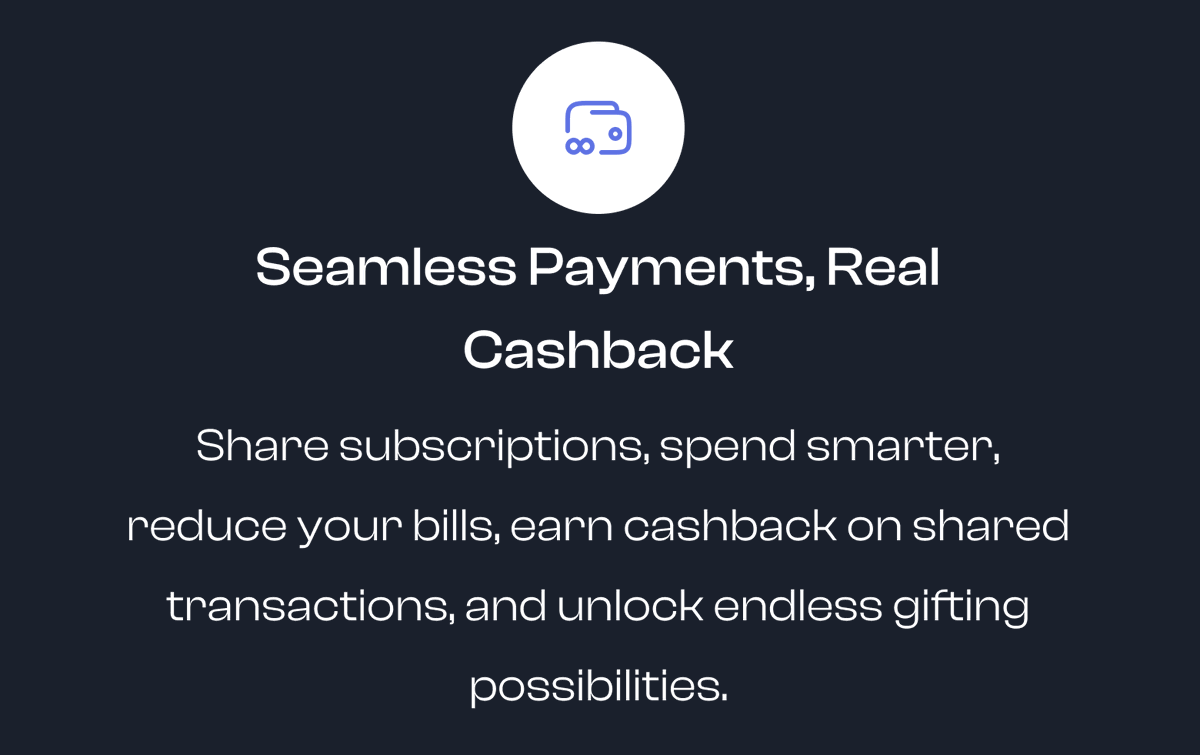 Seamless Payments, Real Cashback

Share subscriptions, spend smarter, reduce your bills, earn cashback on shared transactions, and unlock endless gifting possibilities.